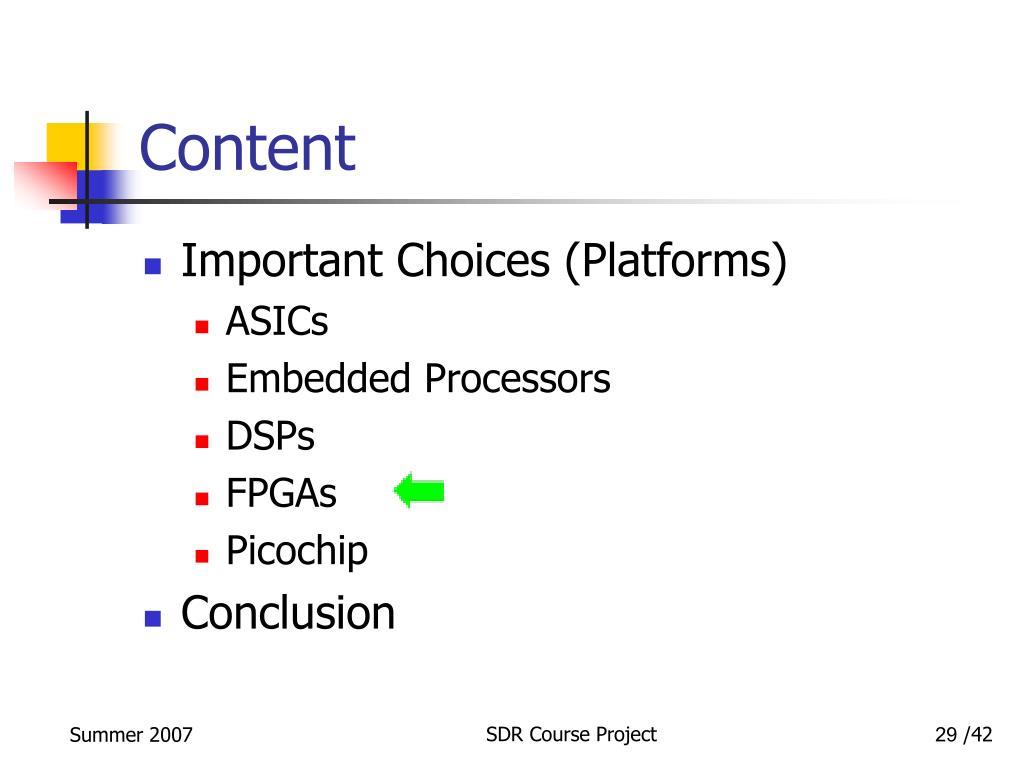 Content

- Important Choices (Platforms)
  - ASICs
  - Embedded Processors
  - DSPs
  - FPGAs
  - Picochip
- Conclusion

Summer 2007

SDR Course Project

29 /42